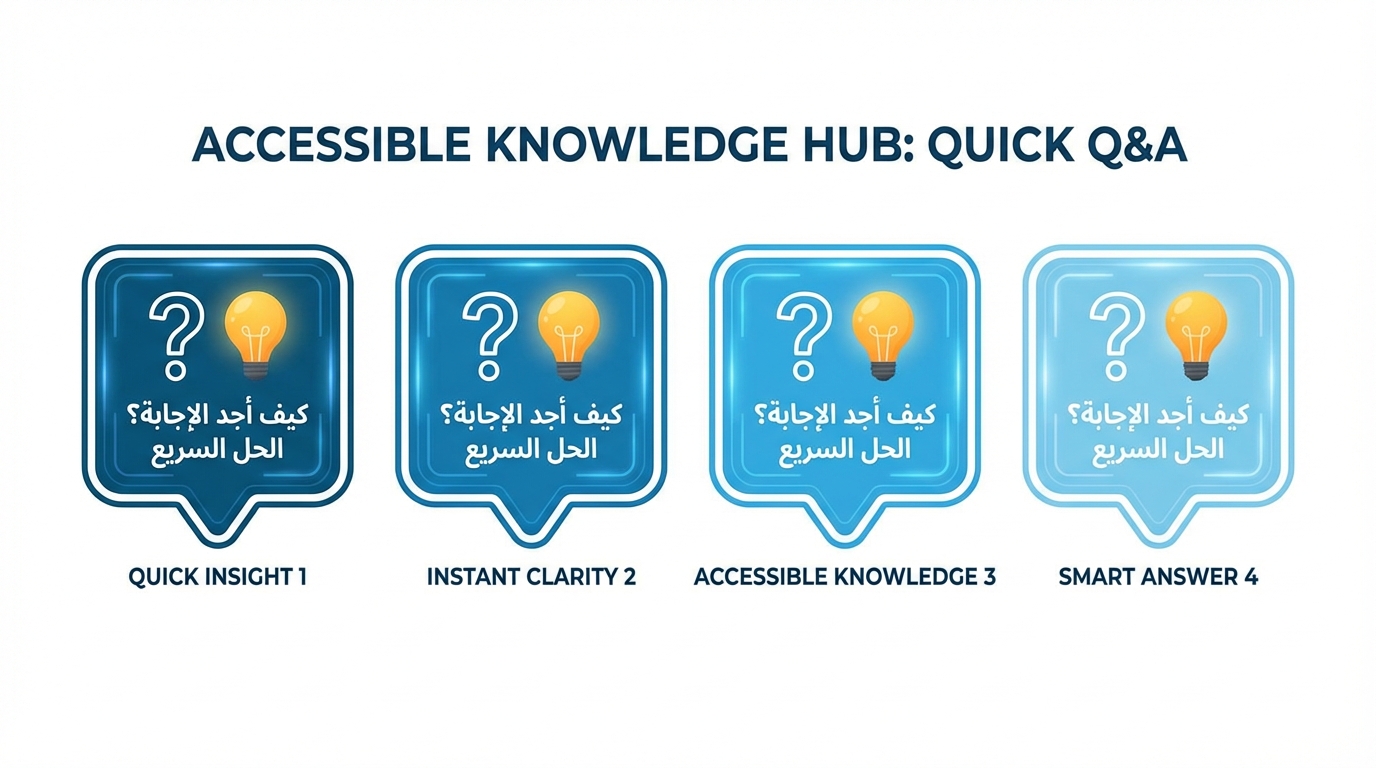 ACCESSIBLE KNOWLEDGE HUB: QUICK Q&A

?
كيف أجد الإجابة؟
الحل السريع

QUICK INSIGHT 1

?
كيف أجد الإجابة؟
الحل السريع

INSTANT CLARITY 2

?
كيف أجد الإجابة؟
الحل السريع

ACCESSIBLE KNOWLEDGE 3

?
كيف أجد الإجابة؟
الحل السريع

SMART ANSWER 4